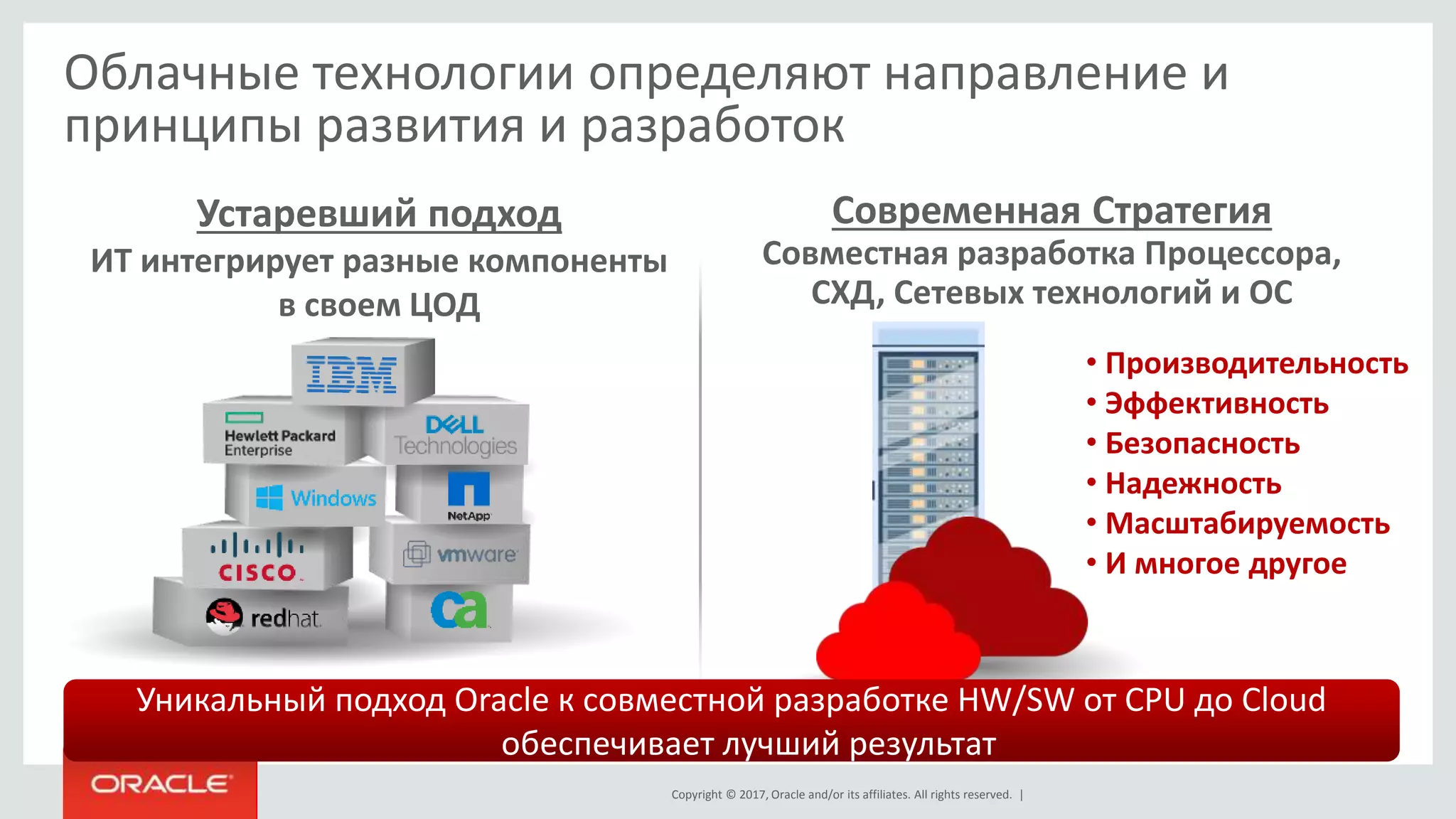 Облачные технологии определяют направление и принципы развития и разработок

Устаревший подход

ИТ интегрирует разные компоненты в своем ЦОД

IBM

Hewlett Packard Enterprise

DELL Technologies

Windows

NetApp

CISCO

vmware

redhat

ca

Современная Стратегия

Совместная разработка Процессора, СХД, Сетевых технологий и ОС

• Производительность
• Эффективность
• Безопасность
• Надежность
• Масштабируемость
• И многое другое

Уникальный подход Oracle к совместной разработке HW/SW от CPU до Cloud обеспечивает лучший результат

ORACLE

Copyright © 2017, Oracle and/or its affiliates. All rights reserved. |